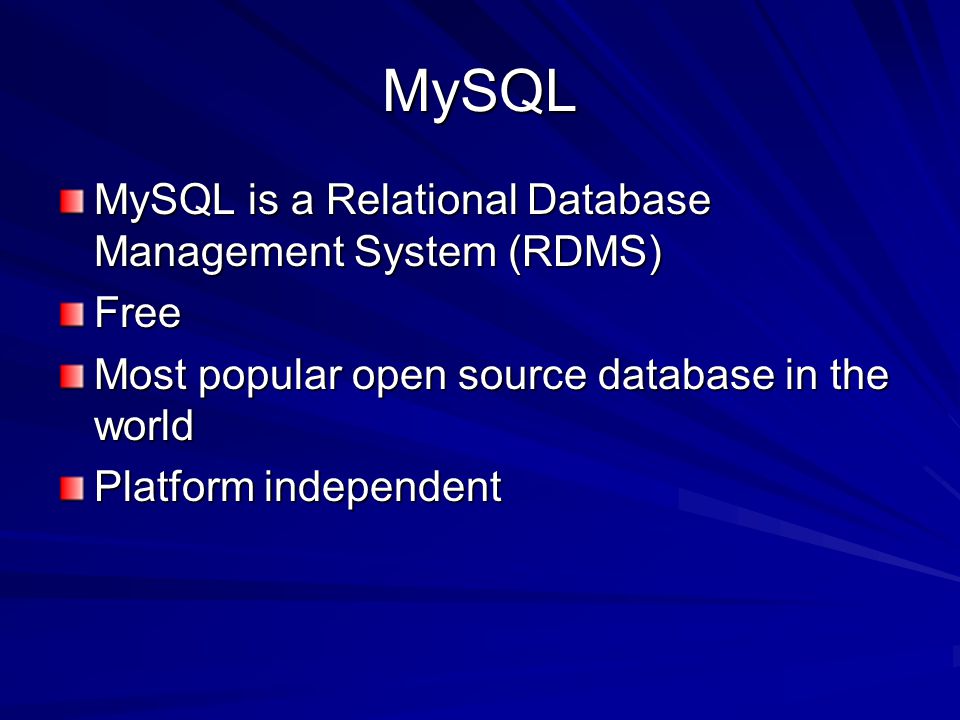 MySQL

MySQL is a Relational Database Management System (RDMS)

Free

Most popular open source database in the world

Platform independent